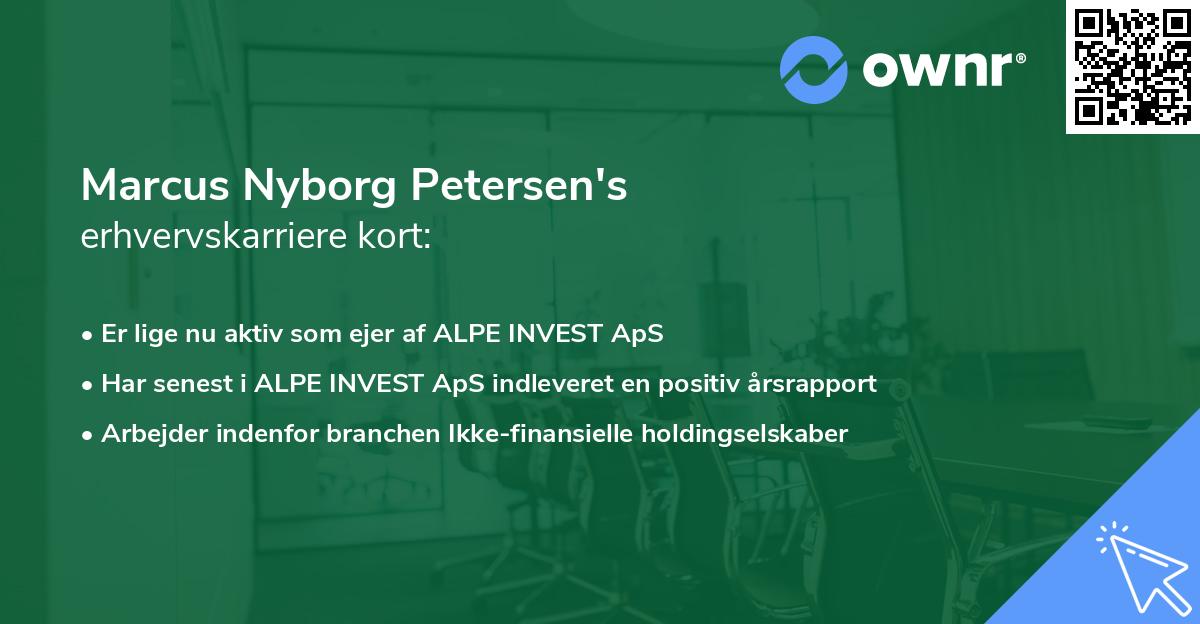 ownr®

Marcus Nyborg Petersen's
erhvervskarriere kort:

• Er lige nu aktiv som ejer af ALPE INVEST ApS
• Har senest i ALPE INVEST ApS indleveret en positiv årsrapport
• Arbejder indenfor branchen Ikke-finansielle holdingselskaber